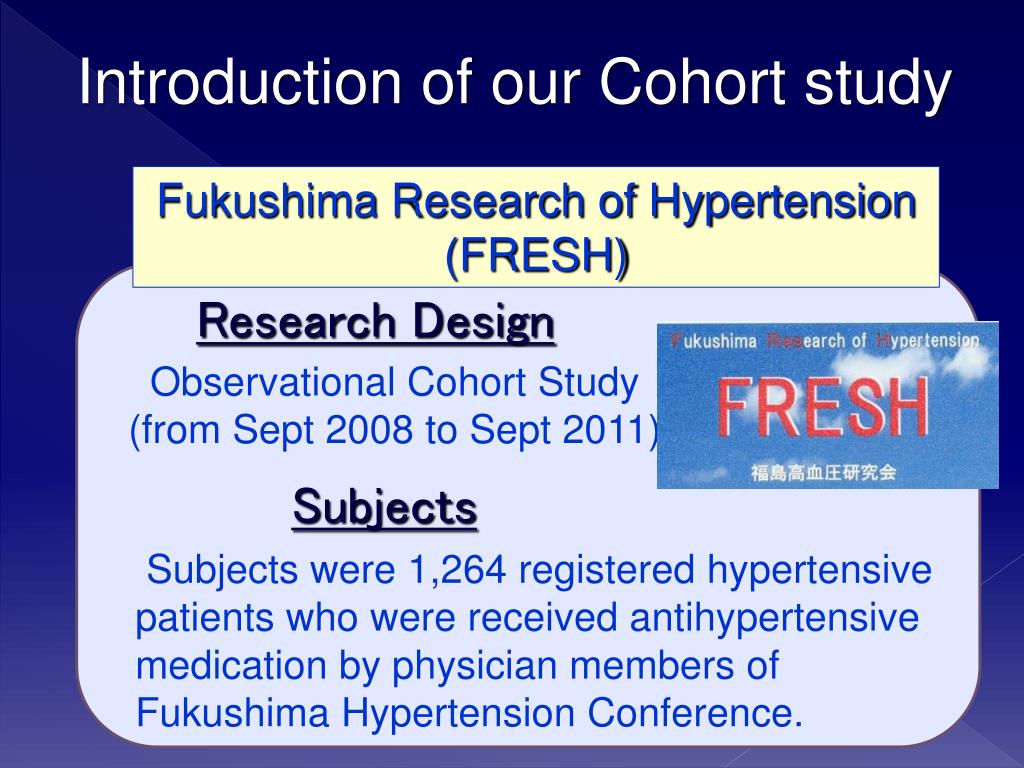 Introduction of our Cohort study

Fukushima Research of Hypertension (FRESH)

Research Design

Observational Cohort Study (from Sept 2008 to Sept 2011)

Fukushima Research of Hypertension

FRESH

福島高血圧研究会

Subjects

Subjects were 1,264 registered hypertensive patients who were received antihypertensive medication by physician members of Fukushima Hypertension Conference.